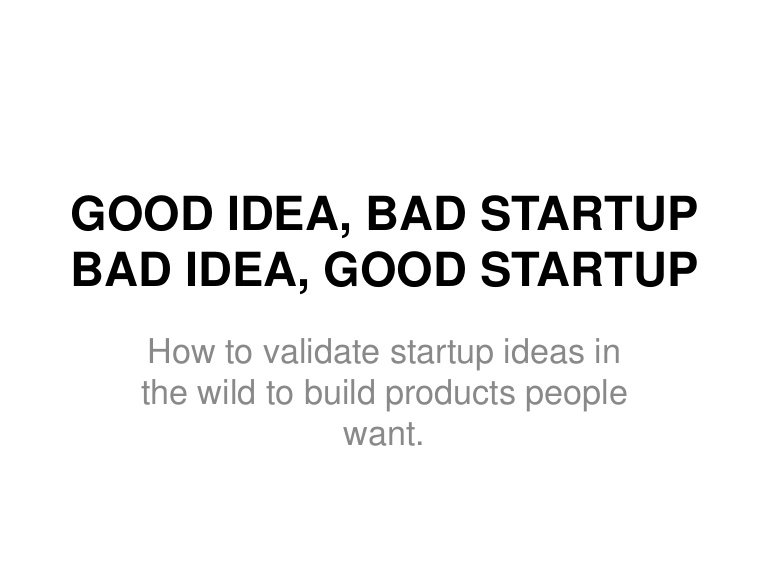 GOOD IDEA, BAD STARTUP
BAD IDEA, GOOD STARTUP

How to validate startup ideas in the wild to build products people want.